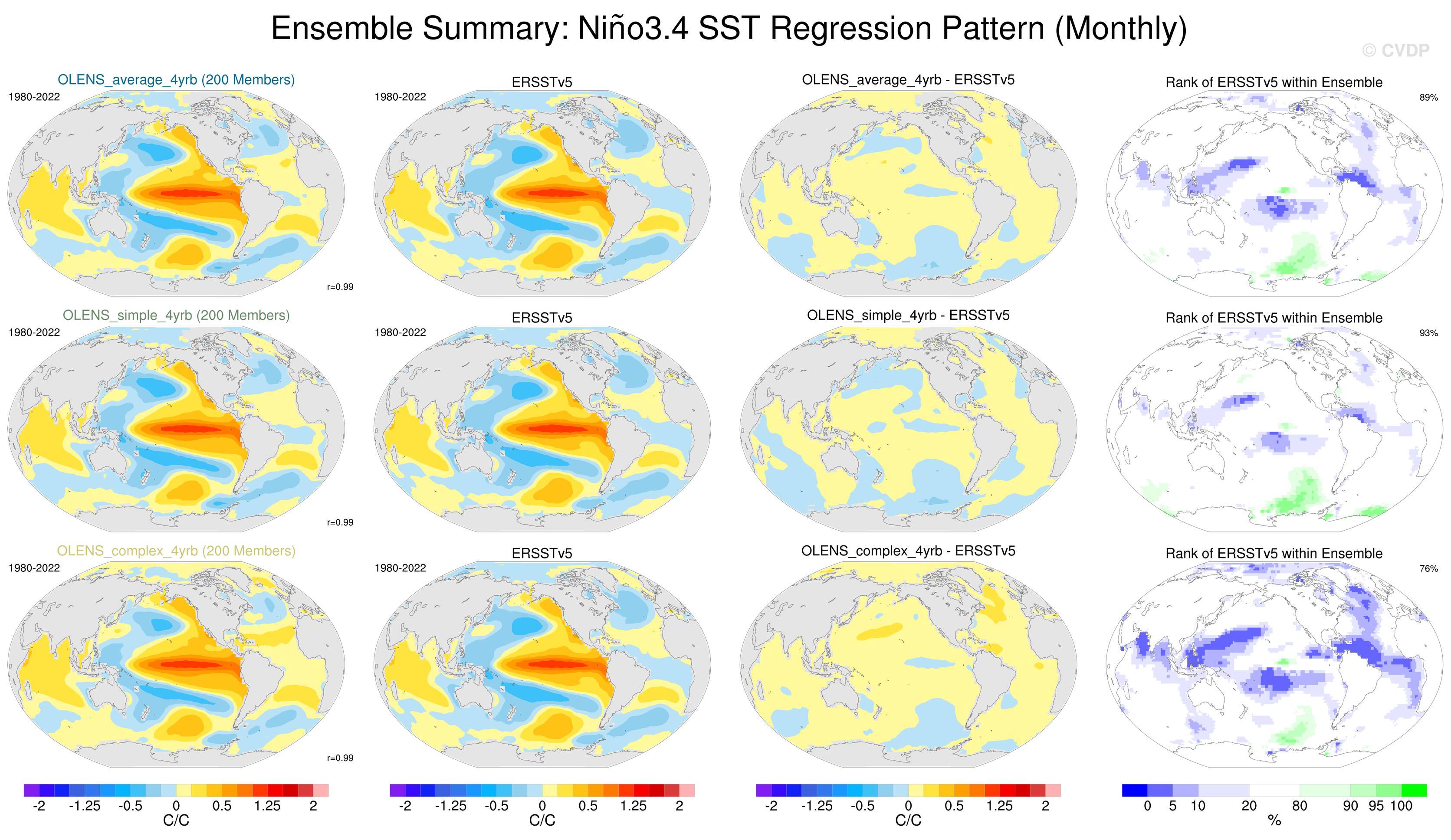 Ensemble Summary: Niño3.4 SST Regression Pattern (Monthly)

© CVDP

OLENS_average_4yrb (200 Members)

1980-2022

r=0.99

ERSSTv5

1980-2022

OLENS_average_4yrb - ERSSTv5

Rank of ERSSTv5 within Ensemble

89%

OLENS_simple_4yrb (200 Members)

1980-2022

r=0.99

ERSSTv5

1980-2022

OLENS_simple_4yrb - ERSSTv5

Rank of ERSSTv5 within Ensemble

93%

OLENS_complex_4yrb (200 Members)

1980-2022

r=0.99

ERSSTv5

1980-2022

OLENS_complex_4yrb - ERSSTv5

Rank of ERSSTv5 within Ensemble

76%

-2 -1.25 -0.5 0 0.5 1.25 2
C/C

-2 -1.25 -0.5 0 0.5 1.25 2
C/C

-2 -1.25 -0.5 0 0.5 1.25 2
C/C

0 5 10 20 80 90 95 100
%